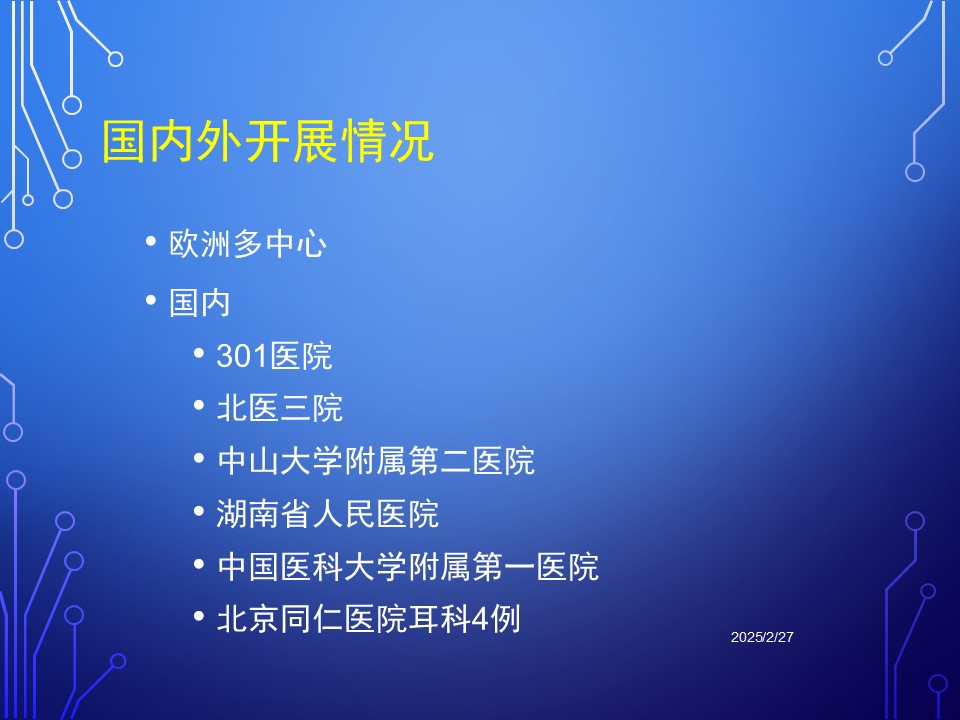 国内外开展情况

• 欧洲多中心
• 国内
  • 301医院
  • 北医三院
  • 中山大学附属第二医院
  • 湖南省人民医院
  • 中国医科大学附属第一医院
  • 北京同仁医院耳科4例

2025/2/27